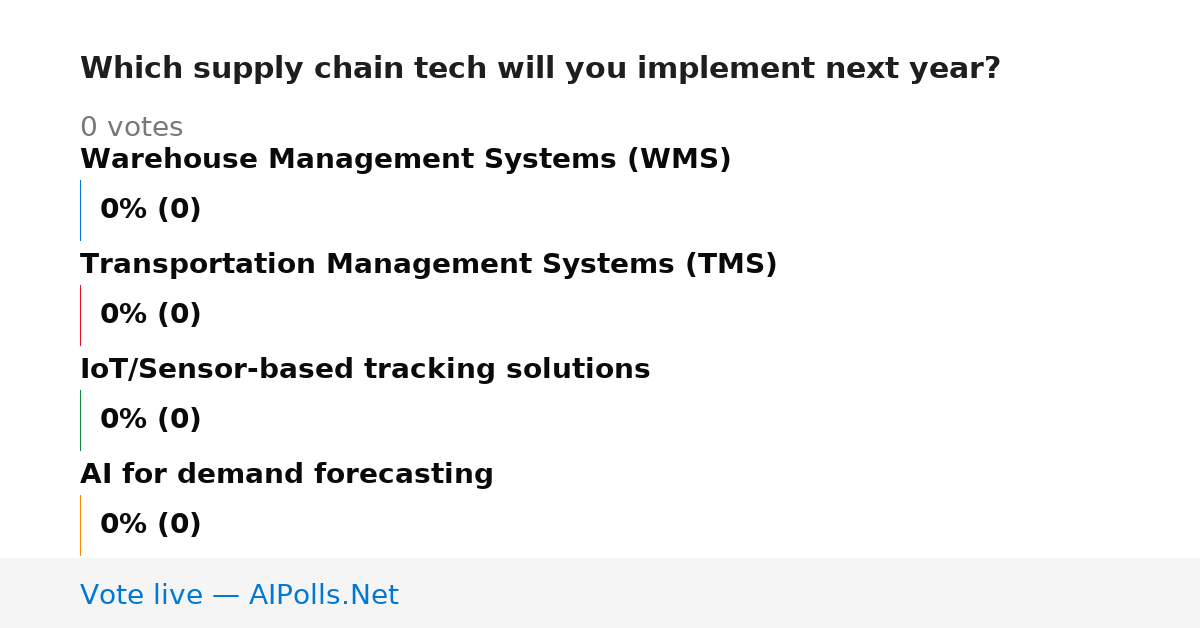 Which supply chain tech will you implement next year?

0 votes

Warehouse Management Systems (WMS)

0% (0)

Transportation Management Systems (TMS)

0% (0)

IoT/Sensor-based tracking solutions

0% (0)

AI for demand forecasting

0% (0)

Vote live — AIPolls.Net